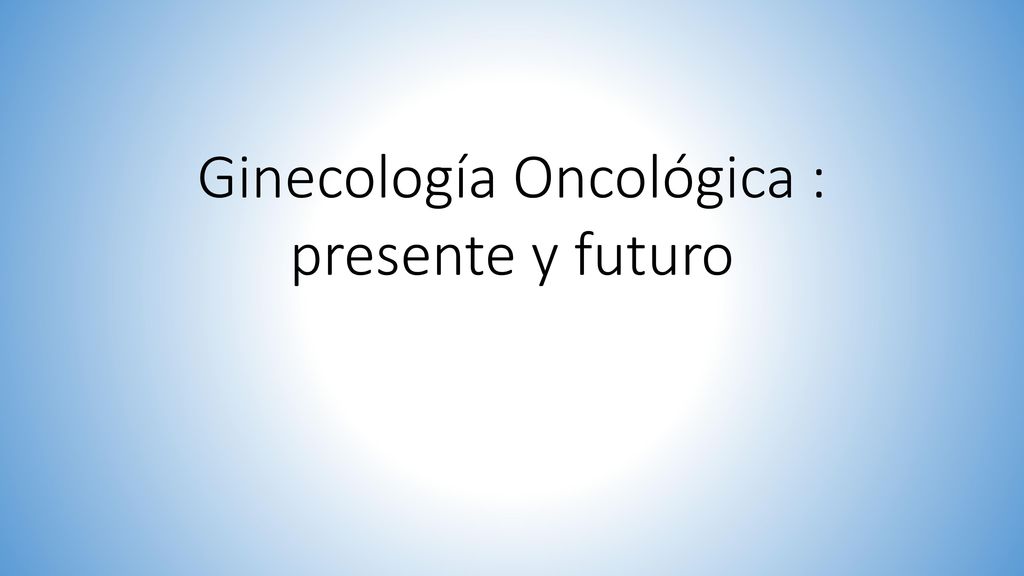 Ginecología Oncológica : presente y futuro